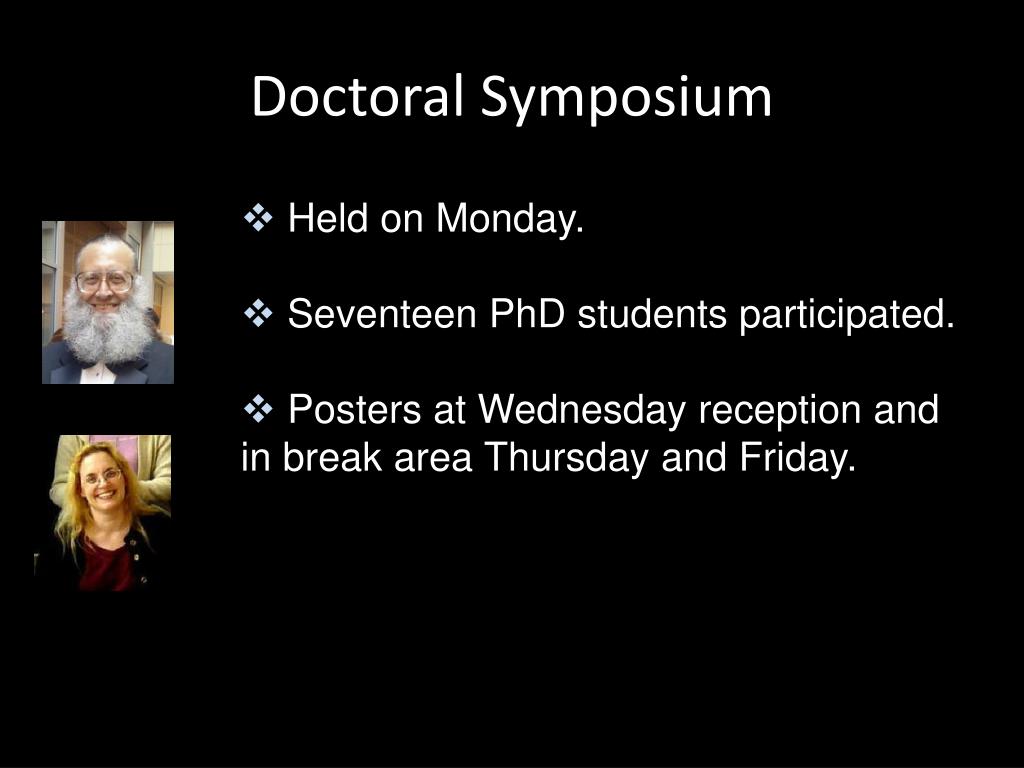 Doctoral Symposium

❖ Held on Monday.

❖ Seventeen PhD students participated.

❖ Posters at Wednesday reception and in break area Thursday and Friday.